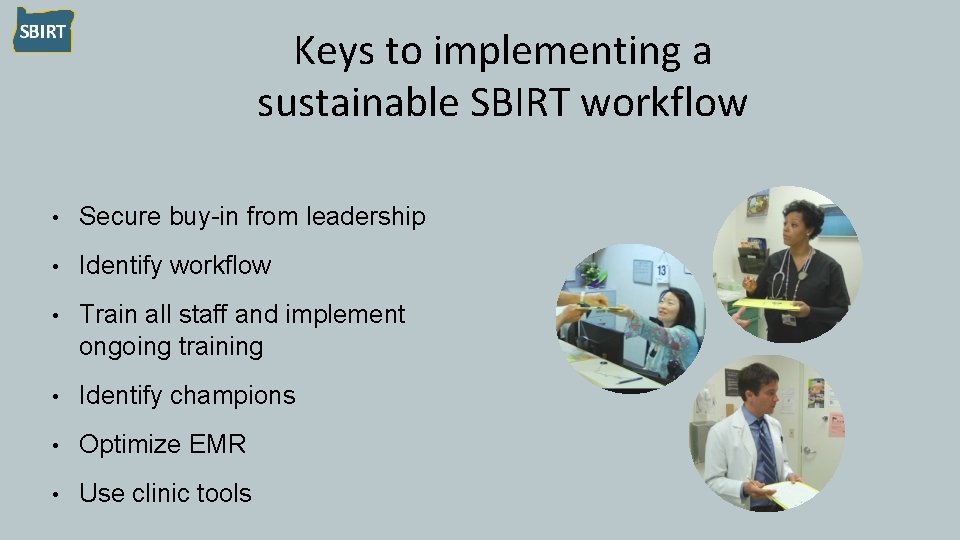 SBIRT

Keys to implementing a sustainable SBIRT workflow

• Secure buy-in from leadership
• Identify workflow
• Train all staff and implement ongoing training
• Identify champions
• Optimize EMR
• Use clinic tools

13